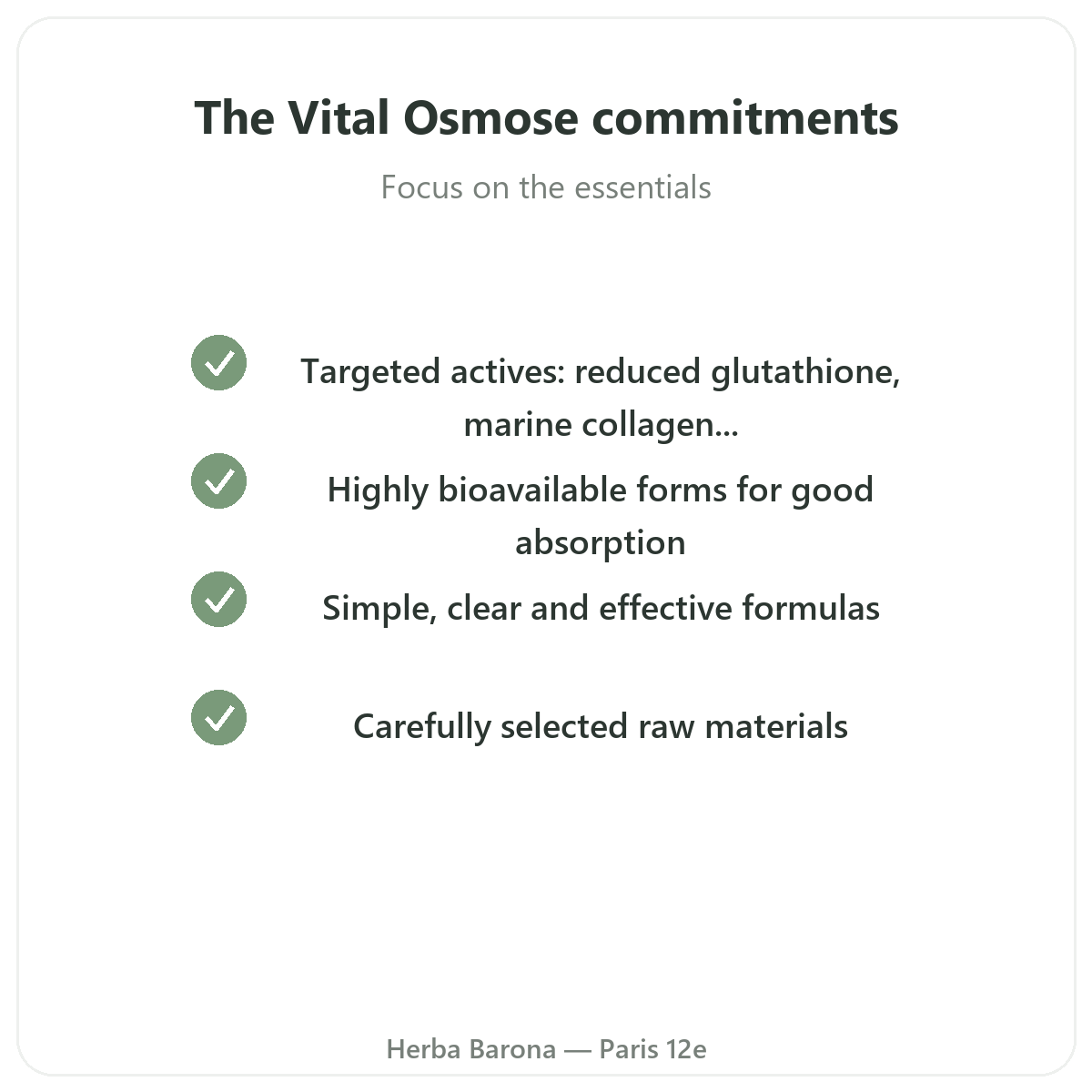 The Vital Osmose commitments

Focus on the essentials

Targeted actives: reduced glutathione, marine collagen...

Highly bioavailable forms for good absorption

Simple, clear and effective formulas

Carefully selected raw materials

Herba Barona — Paris 12e